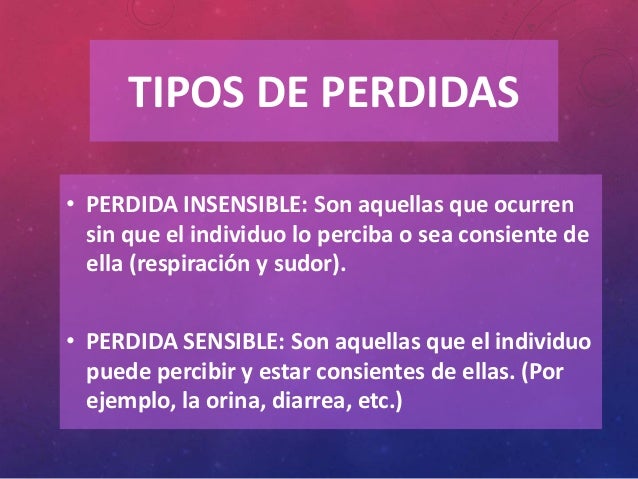 TIPOS DE PERDIDAS

• PERDIDA INSENSIBLE: Son aquellas que ocurren sin que el individuo lo perciba o sea consiente de ella (respiración y sudor).

• PERDIDA SENSIBLE: Son aquellas que el individuo puede percibir y estar consientes de ellas. (Por ejemplo, la orina, diarrea, etc.)